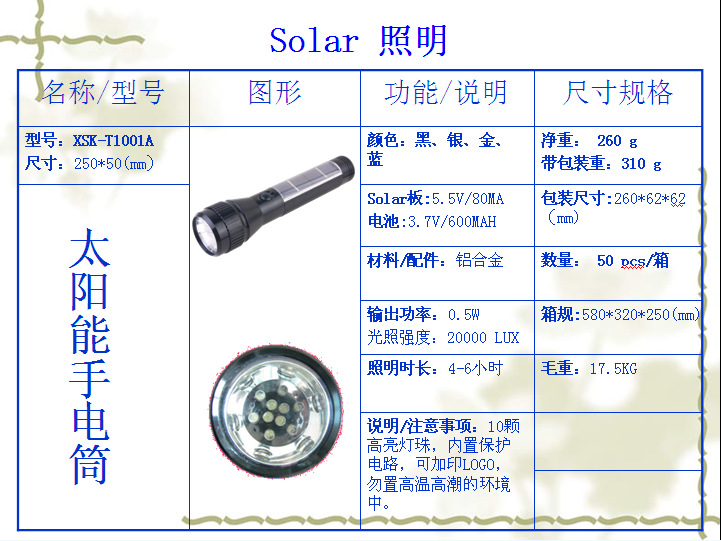 Solar 照明

| 名称/型号 | 图形 | 功能/说明 | 尺寸规格 |
|---|---|---|---|
| 型号：XSK-T1001A 尺寸：250*50(mm) | | 颜色：黑、银、金、蓝 | 净重： 260 g 带包装重：310 g |
| 太阳能手电筒 | | Solar板:5.5V/80MA 电池:3.7V/600MAH | 包装尺寸:260*62*62（mm） |
| | | 材料/配件：铝合金 | 数量： 50 pcs/箱 |
| | | 输出功率：0.5W 光照强度：20000 LUX | 箱规:580*320*250(mm) |
| | | 照明时长：4-6小时 | 毛重：17.5KG |
| | | 说明/注意事项：10颗高亮灯珠，内置保护电路，可加印LOGO，勿置高温高潮的环境中。 | |